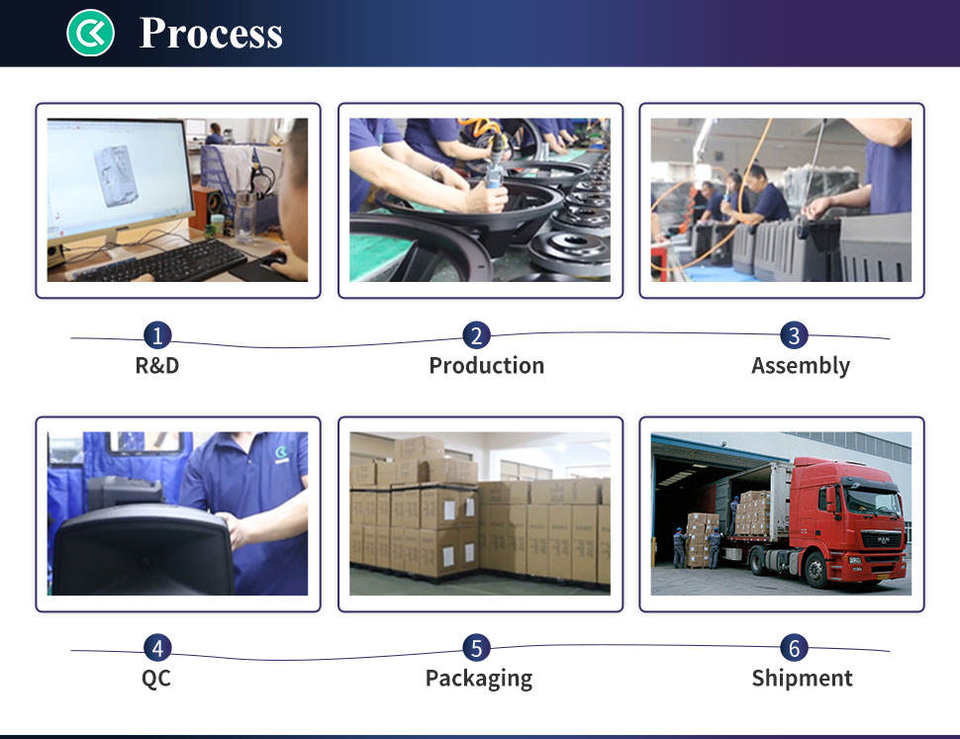 Process

1
R&D

2
Production

3
Assembly

4
QC

5
Packaging

6
Shipment